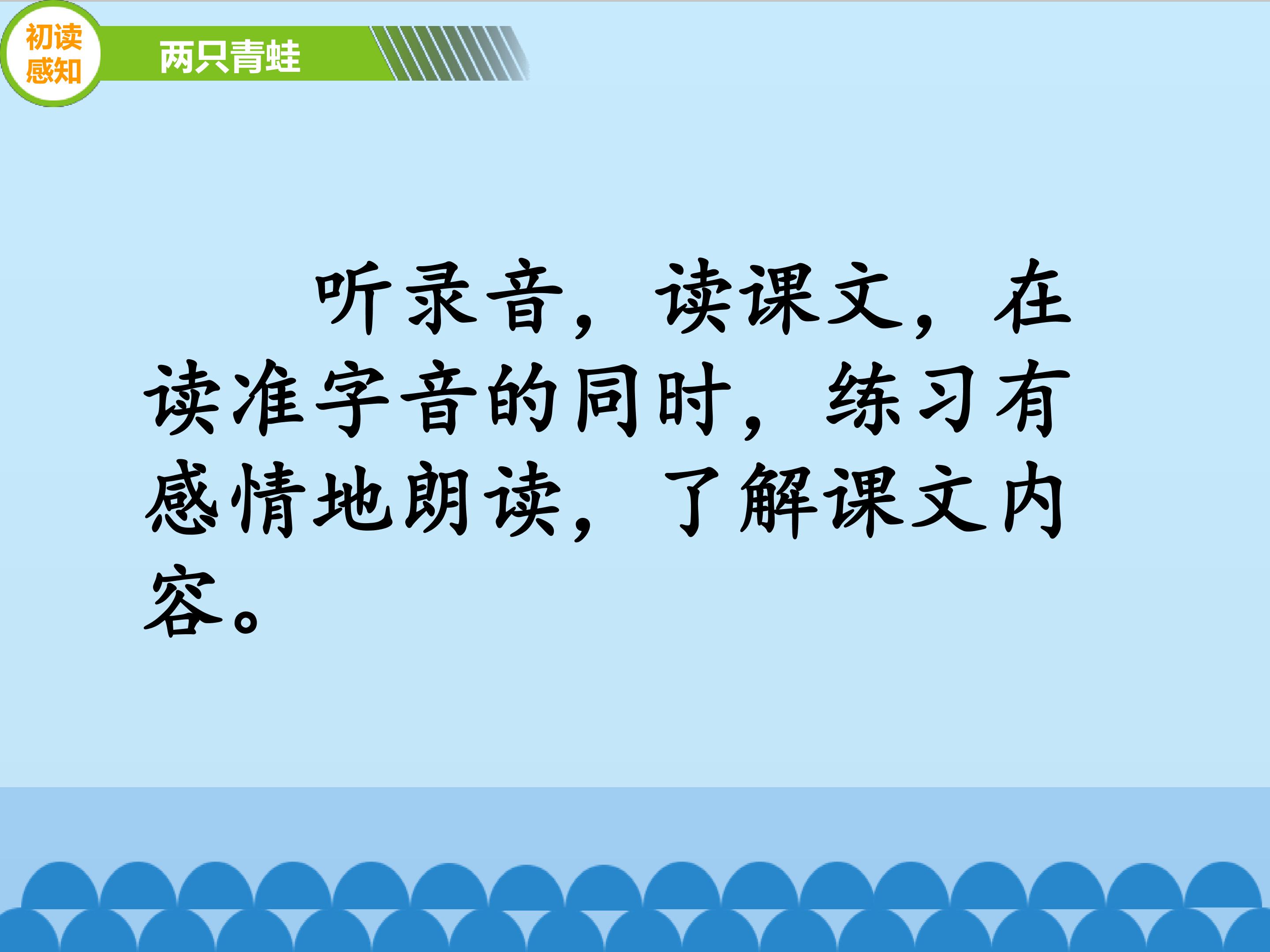 初读感知

两只青蛙

听录音，读课文，在读准字音的同时，练习有感情地朗读，了解课文内容。